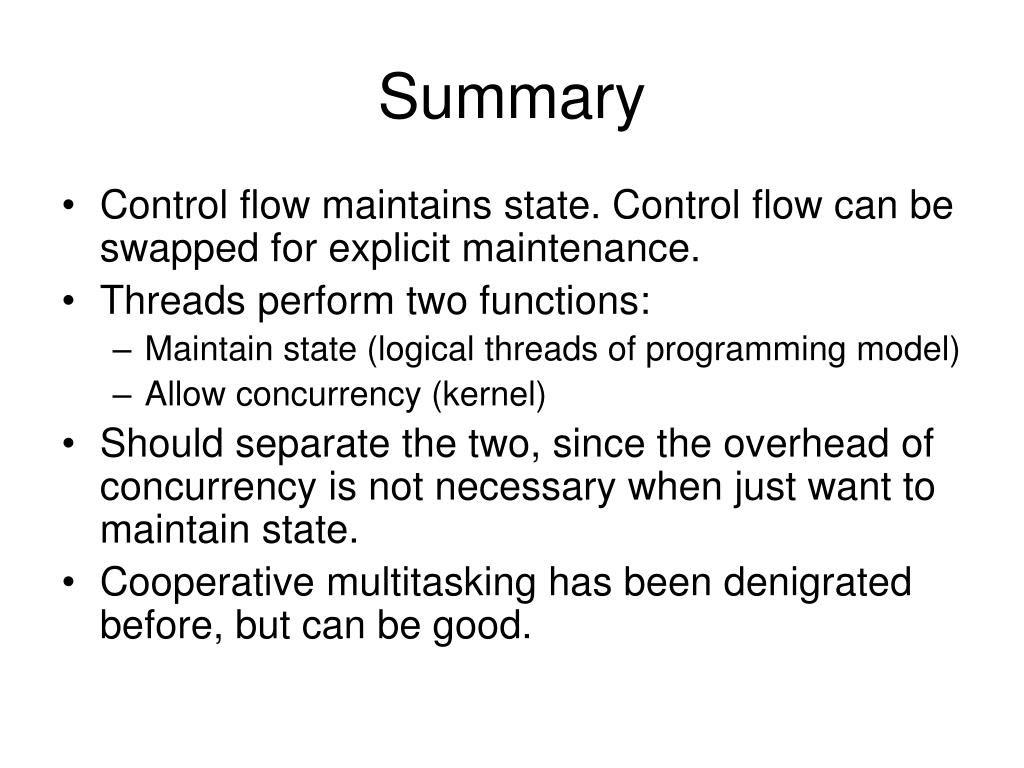 Summary

• Control flow maintains state. Control flow can be swapped for explicit maintenance.
• Threads perform two functions:
– Maintain state (logical threads of programming model)
– Allow concurrency (kernel)
• Should separate the two, since the overhead of concurrency is not necessary when just want to maintain state.
• Cooperative multitasking has been denigrated before, but can be good.